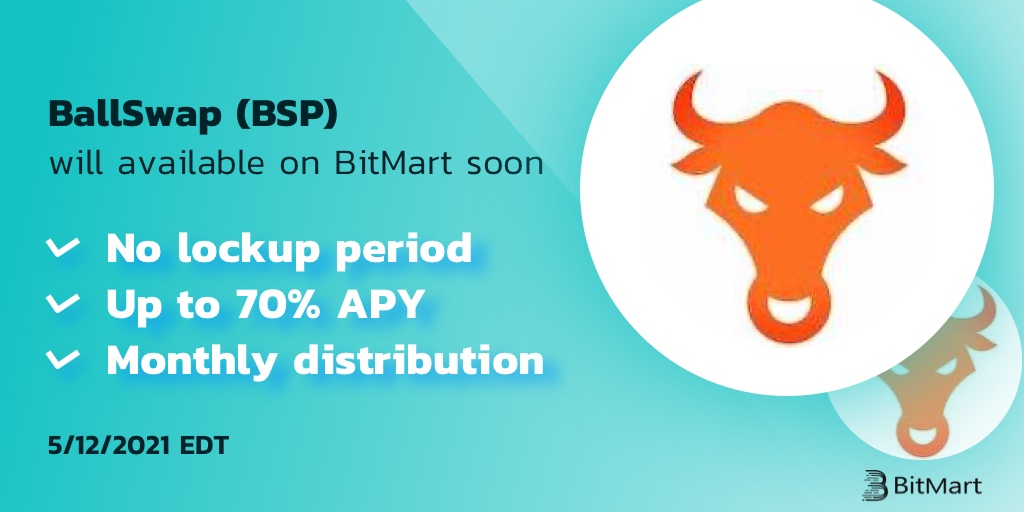 BallSwap (BSP)
will available on BitMart soon

No lockup period
Up to 70% APY
Monthly distribution

5/12/2021 EDT

BitMart